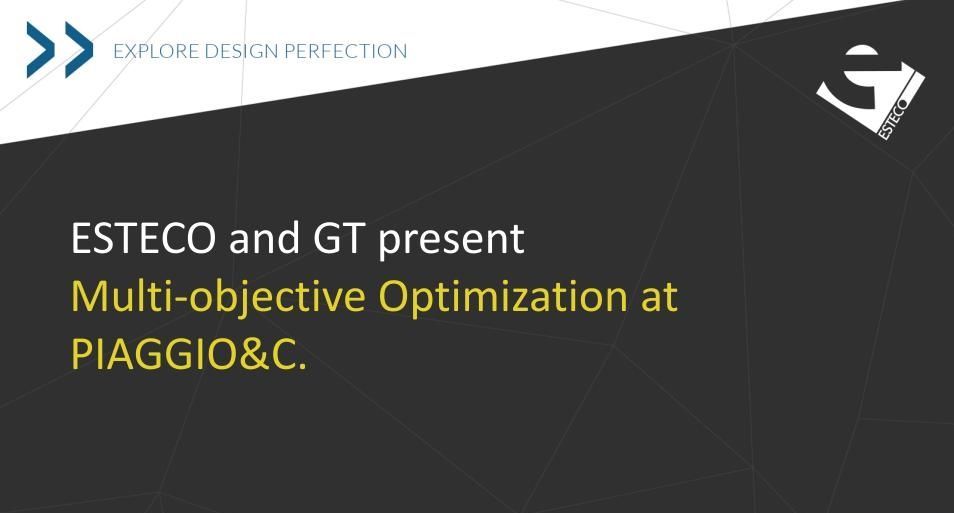 EXPLORE DESIGN PERFECTION

ESTECO

ESTECO and GT present
Multi-objective Optimization at PIAGGIO&C.